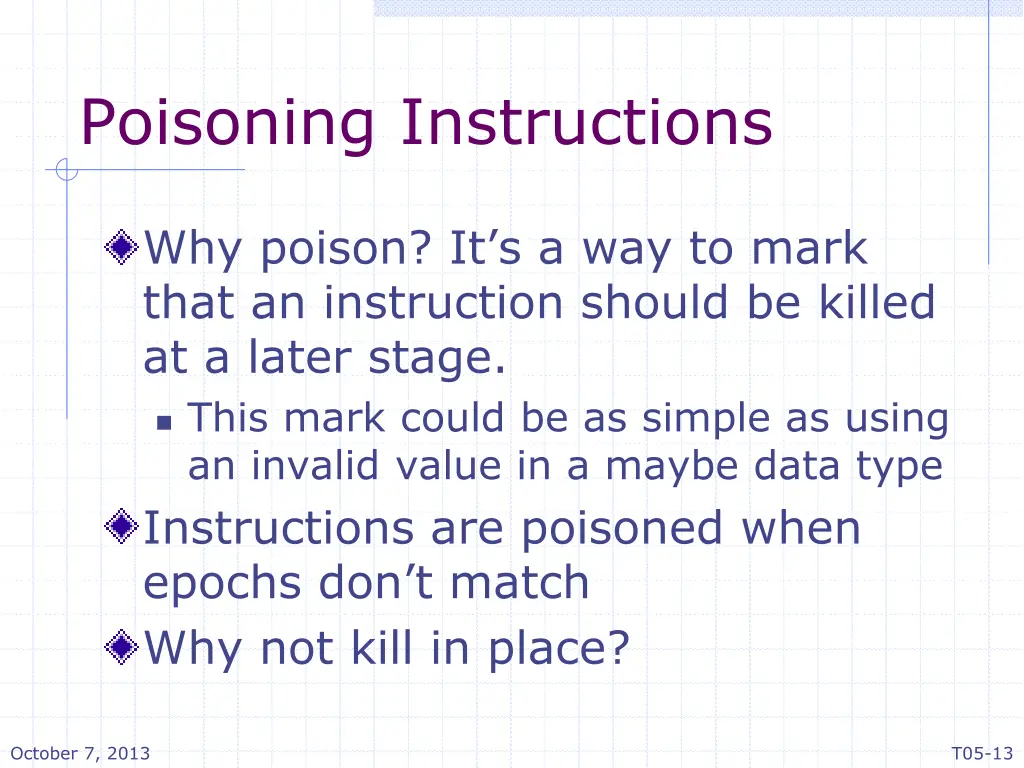 Poisoning Instructions

Why poison? It’s a way to mark that an instruction should be killed at a later stage.

This mark could be as simple as using an invalid value in a maybe data type

Instructions are poisoned when epochs don’t match

Why not kill in place?

October 7, 2013

T05-13